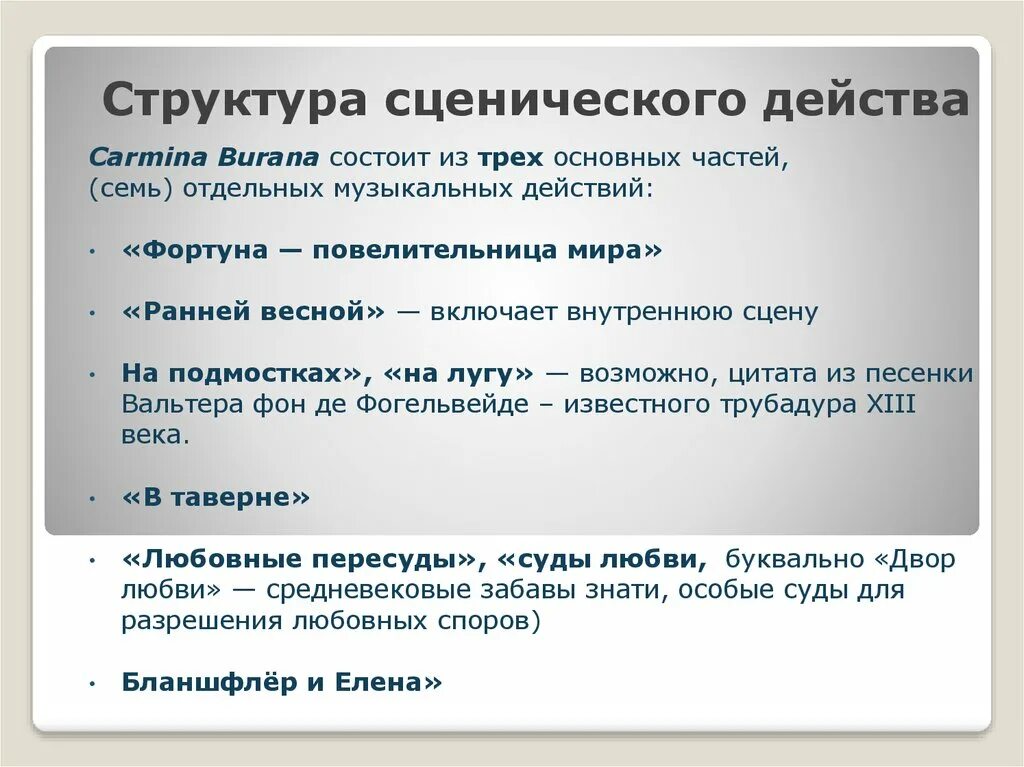 Структура сценического действа

Carmina Burana состоит из трех основных частей, (семь) отдельных музыкальных действий:

• «Фортуна — повелительница мира»

• «Ранней весной» — включает внутреннюю сцену

• На подмостках», «на лугу» — возможно, цитата из песенки Вальтера фон де Фогельвейде – известного трубадура XIII века.

• «В таверне»

• «Любовные пересуды», «суды любви, буквально «Двор любви» — средневековые забавы знати, особые суды для разрешения любовных споров)

• Бланшфлёр и Елена»